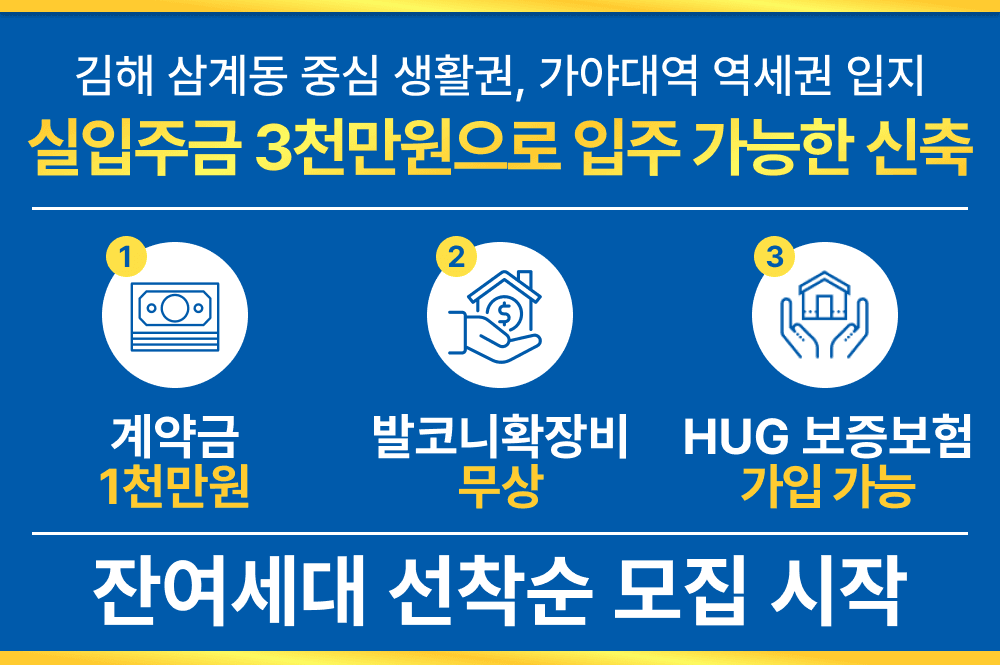 김해 삼계동 중심 생활권, 가야대역 역세권 입지
실입주금 3천만원으로 입주 가능한 신축

1
계약금
1천만원

2
발코니확장비
무상

3
HUG 보증보험
가입 가능

잔여세대 선착순 모집 시작